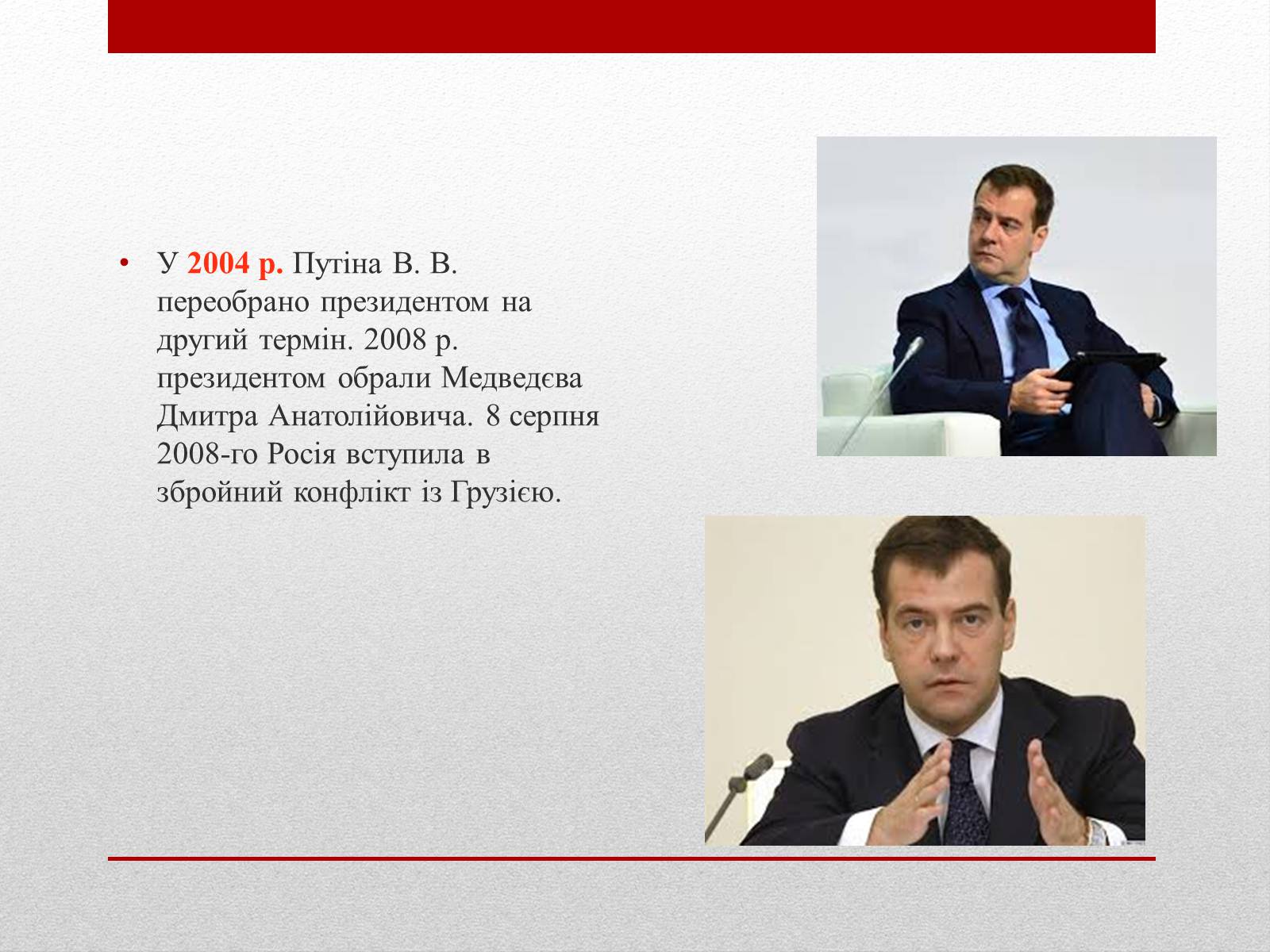 • У 2004 р. Путіна В. В. переобрано президентом на другий термін. 2008 р. президентом обрали Медведєва Дмитра Анатолійовича. 8 серпня 2008-го Росія вступила в збройний конфлікт із Грузією.